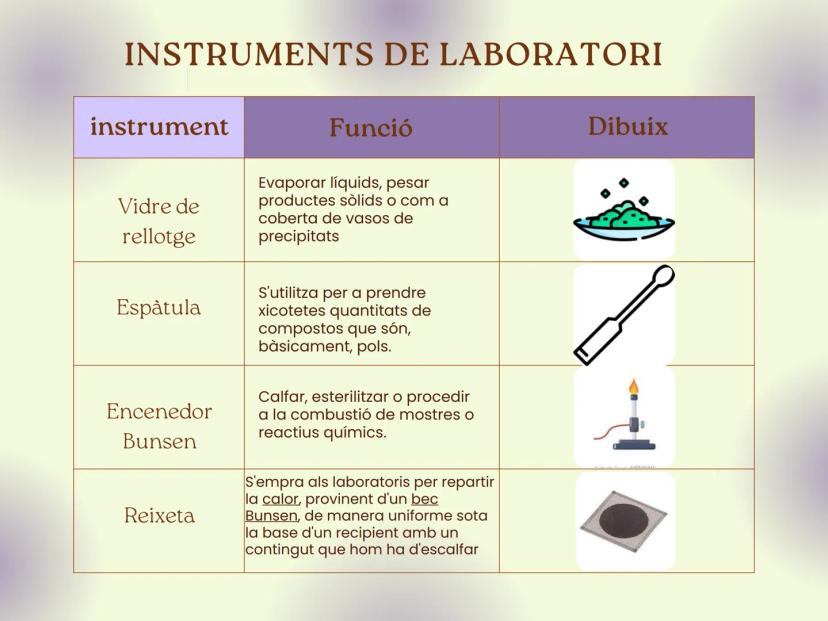 INSTRUMENTS DE LABORATORI

| instrument | Funció | Dibuix |
|---|---|---|
| Vidre de rellotge | Evaporar líquids, pesar productes sòlids o com a coberta de vasos de precipitats | |
| Espàtula | S'utilitza per a prendre xicotetes quantitats de compostos que són, bàsicament, pols. | |
| Encenedor Bunsen | Calfar, esterilitzar o procedir a la combustió de mostres o reactius químics. | |
| Reixeta | S'empra als laboratoris per repartir la calor, provinent d'un bec Bunsen, de manera uniforme sota la base d'un recipient amb un contingut que hom ha d'escalfar | |